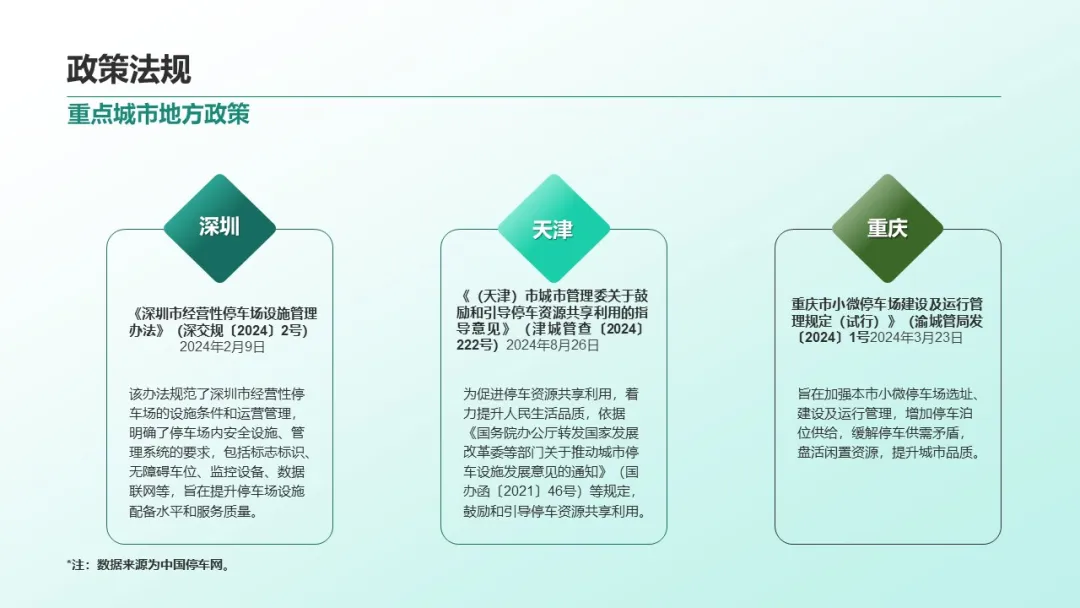 政策法规

重点城市地方政策

深圳

《深圳市经营性停车场设施管理办法》（深交规〔2024〕2号）2024年2月9日

该办法规范了深圳市经营性停车场的设施条件和运营管理，明确了停车场内安全设施、管理系统的要求，包括标志标识、无障碍车位、监控设备、数据联网等，旨在提升停车场设施配备水平和服务质量。

天津

《（天津）市城市管理委关于鼓励和引导停车资源共享利用的指导意见》（津城管查〔2024〕222号）2024年8月26日

为促进停车资源共享利用，着力提升人民生活品质，依据《国务院办公厅转发国家发展改革委等部门关于推动城市停车设施发展意见的通知》（国办函〔2021〕46号）等规定，鼓励和引导停车资源共享利用。

重庆

重庆市小微停车场建设及运行管理规定（试行）》（渝城管局发〔2024〕1号2024年3月23日

旨在加强本市小微停车场选址、建设及运行管理，增加停车泊位供给，缓解停车供需矛盾，盘活闲置资源，提升城市品质。

*注：数据来源为中国停车网。